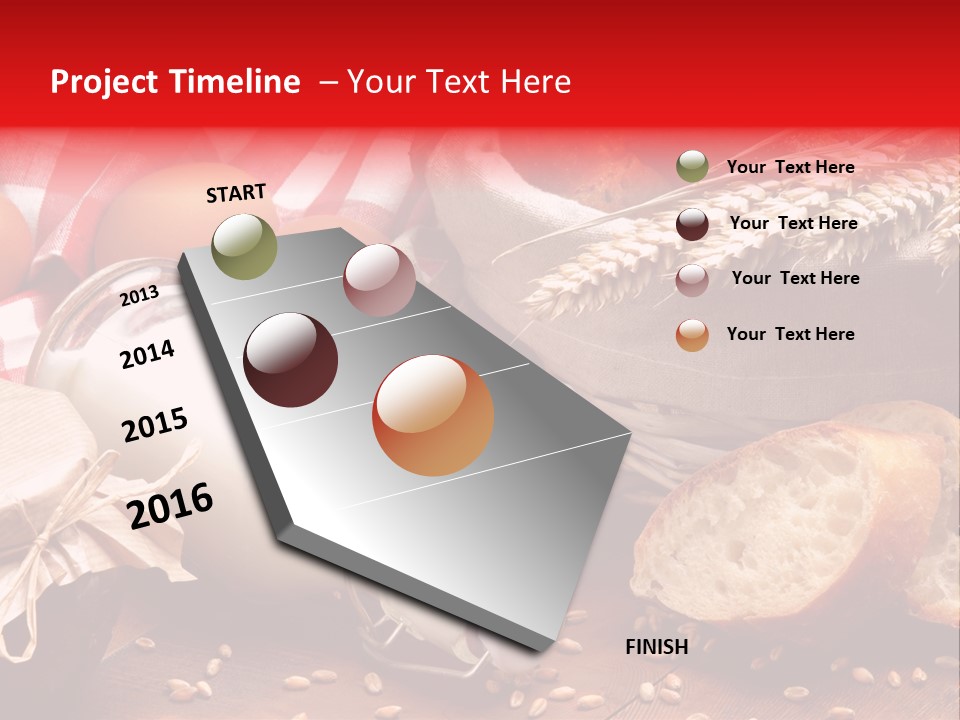 Project Timeline – Your Text Here

START

2013

2014

2015

2016

FINISH

Your Text Here

Your Text Here

Your Text Here

Your Text Here